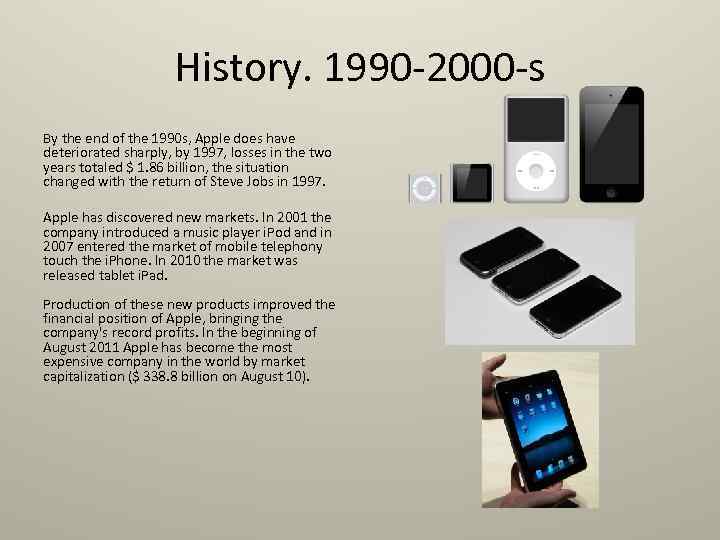 History. 1990-2000-s

By the end of the 1990s, Apple does have deteriorated sharply, by 1997, losses in the two years totaled $ 1.86 billion, the situation changed with the return of Steve Jobs in 1997.

Apple has discovered new markets. In 2001 the company introduced a music player iPod and in 2007 entered the market of mobile telephony touch the iPhone. In 2010 the market was released tablet iPad.

Production of these new products improved the financial position of Apple, bringing the company's record profits. In the beginning of August 2011 Apple has become the most expensive company in the world by market capitalization ($ 338.8 billion on August 10).